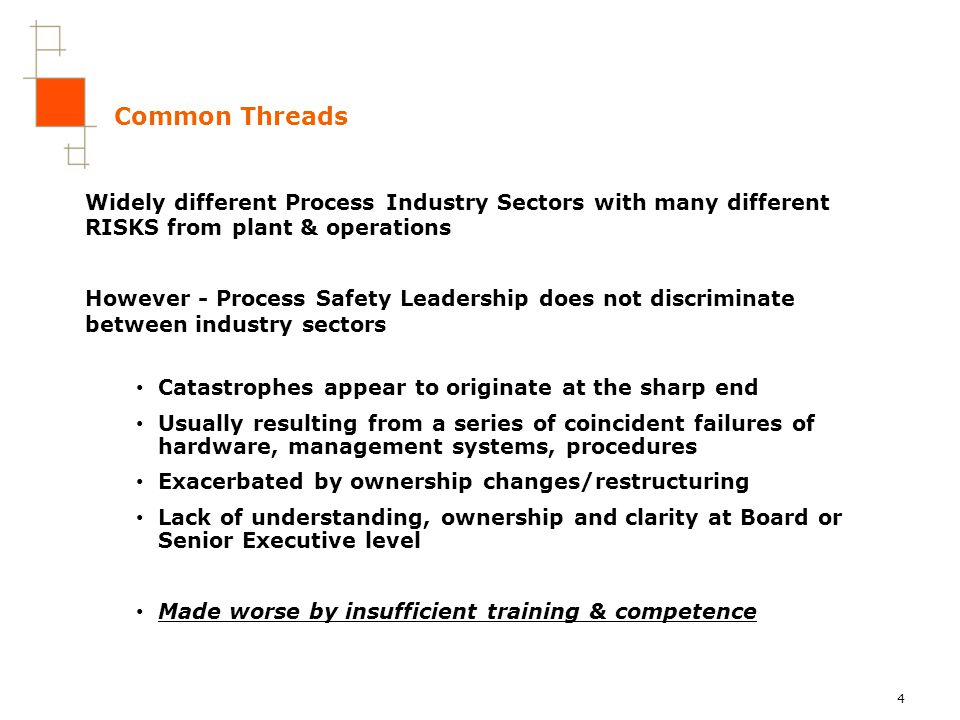 Common Threads

Widely different Process Industry Sectors with many different RISKS from plant & operations

However - Process Safety Leadership does not discriminate between industry sectors

• Catastrophes appear to originate at the sharp end
• Usually resulting from a series of coincident failures of hardware, management systems, procedures
• Exacerbated by ownership changes/restructuring
• Lack of understanding, ownership and clarity at Board or Senior Executive level

• Made worse by insufficient training & competence

4